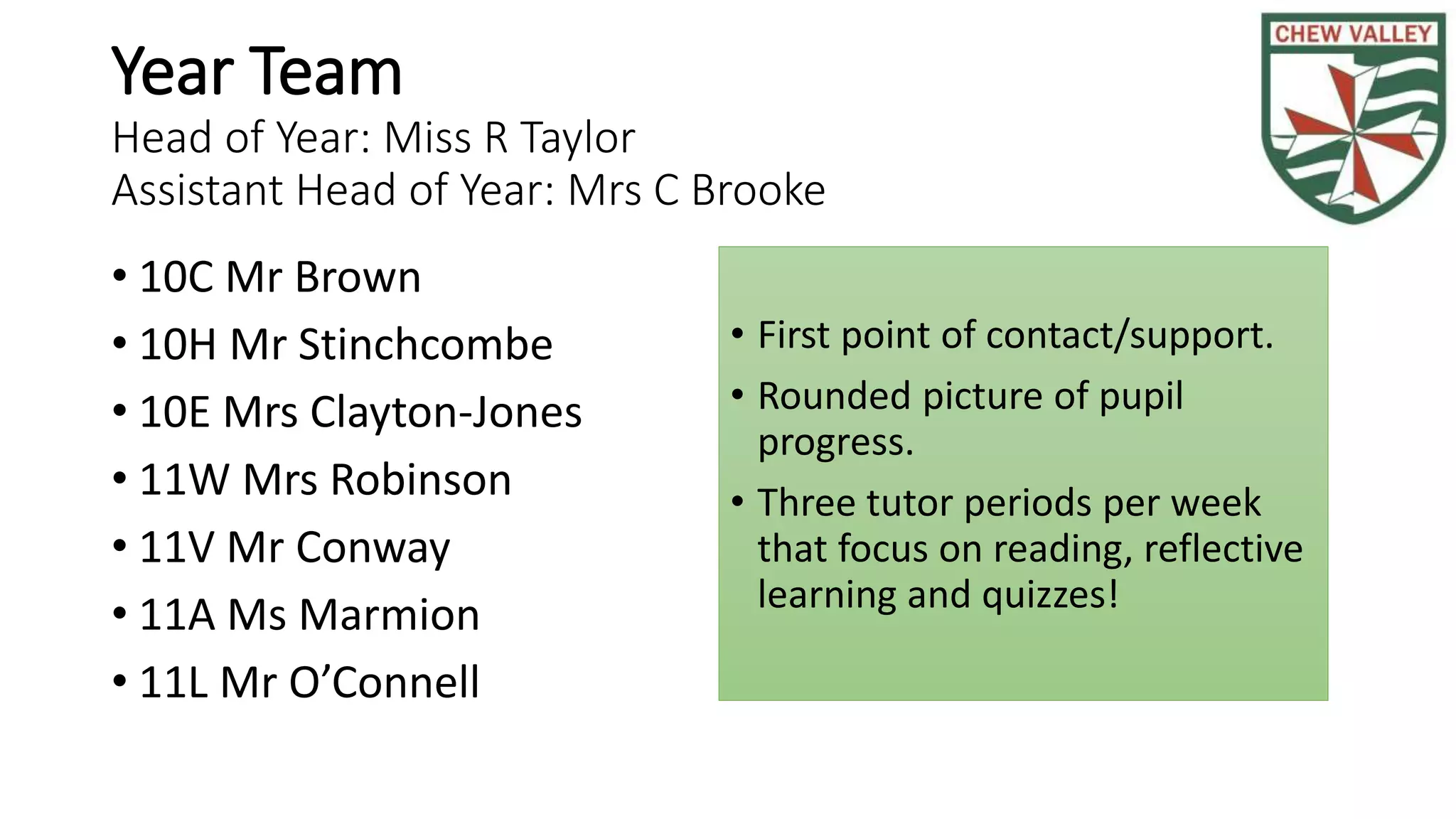 Year Team
Head of Year: Miss R Taylor
Assistant Head of Year: Mrs C Brooke

CHEW VALLEY

• 10C Mr Brown
• 10H Mr Stinchcombe
• 10E Mrs Clayton-Jones
• 11W Mrs Robinson
• 11V Mr Conway
• 11A Ms Marmion
• 11L Mr O'Connell

• First point of contact/support.
• Rounded picture of pupil progress.
• Three tutor periods per week that focus on reading, reflective learning and quizzes!